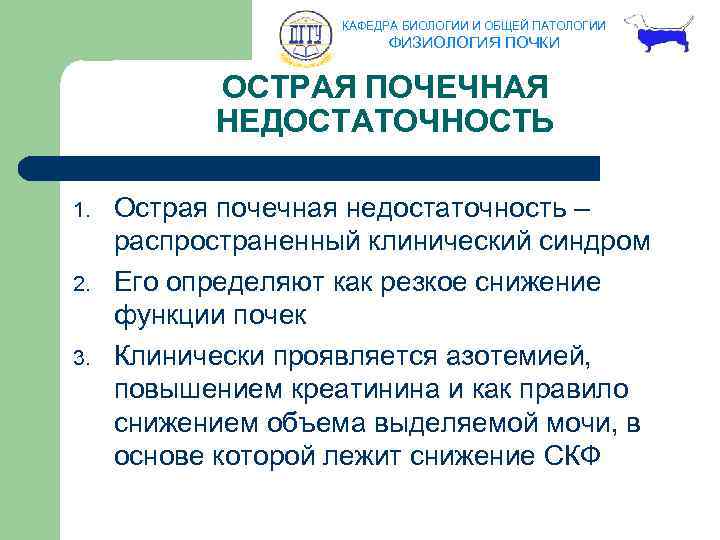 ДГТУ

КАФЕДРА БИОЛОГИИ И ОБЩЕЙ ПАТОЛОГИИ
ФИЗИОЛОГИЯ ПОЧКИ

ОСТРАЯ ПОЧЕЧНАЯ НЕДОСТАТОЧНОСТЬ

1. Острая почечная недостаточность – распространенный клинический синдром
2. Его определяют как резкое снижение функции почек
3. Клинически проявляется азотемией, повышением креатинина и как правило снижением объема выделяемой мочи, в основе которой лежит снижение СКФ